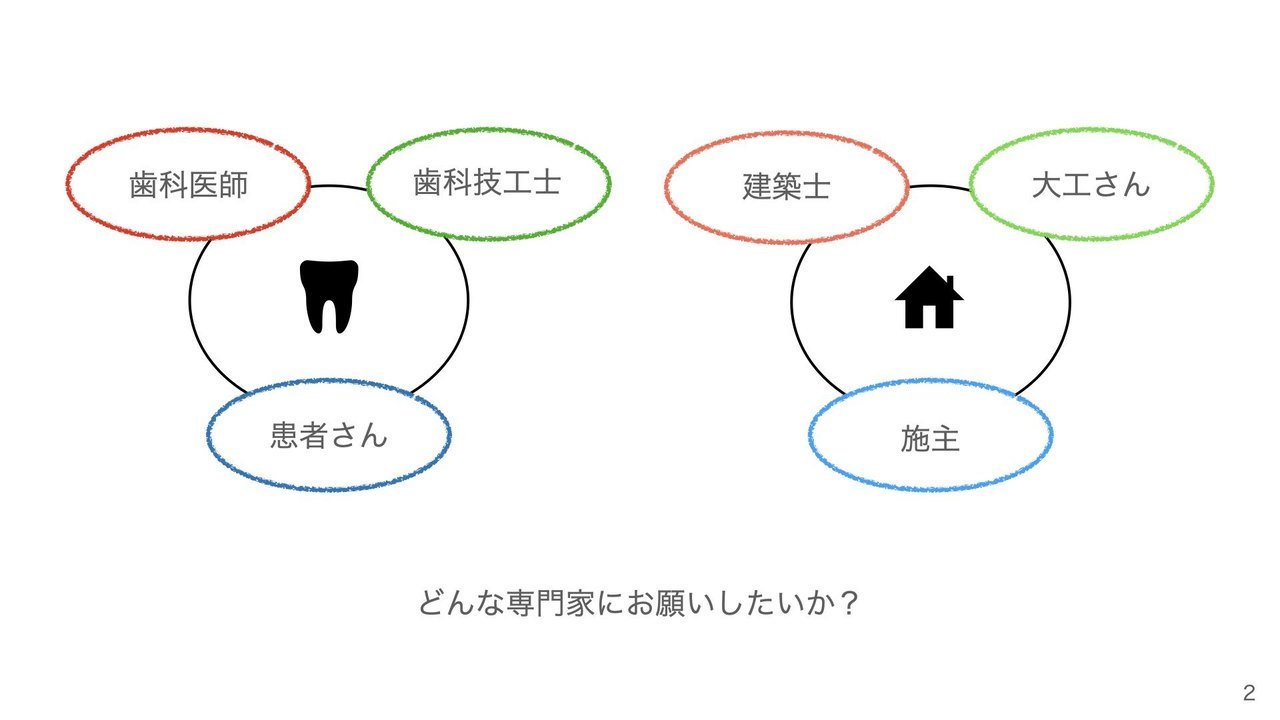 歯科医師

歯科技工士

患者さん

建築士

大工さん

施主

どんな専門家にお願いしたいか？

2